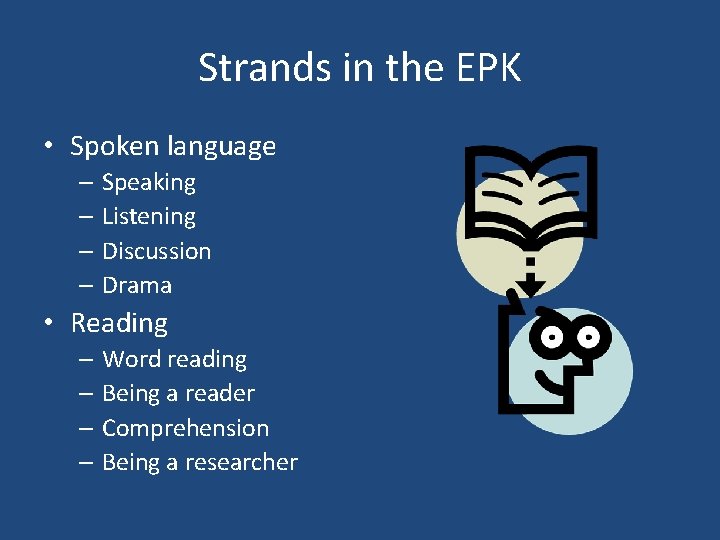 Strands in the EPK

• Spoken language
– Speaking
– Listening
– Discussion
– Drama
• Reading
– Word reading
– Being a reader
– Comprehension
– Being a researcher